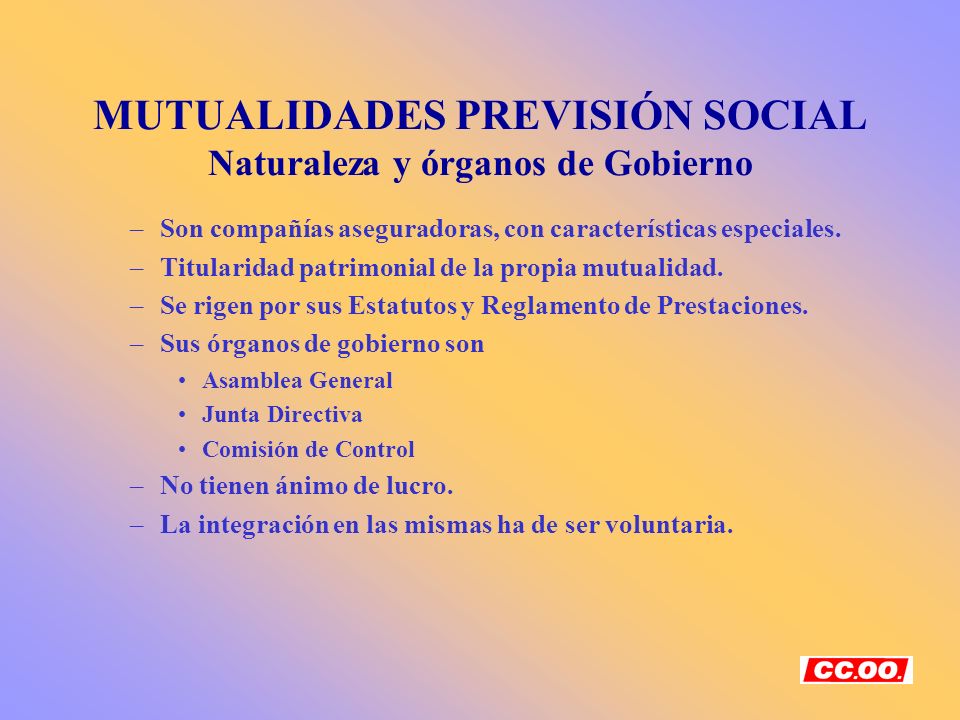 MUTUALIDADES PREVISIÓN SOCIAL
Naturaleza y órganos de Gobierno

– Son compañías aseguradoras, con características especiales.
– Titularidad patrimonial de la propia mutualidad.
– Se rigen por sus Estatutos y Reglamento de Prestaciones.
– Sus órganos de gobierno son
• Asamblea General
• Junta Directiva
• Comisión de Control
– No tienen ánimo de lucro.
– La integración en las mismas ha de ser voluntaria.

CC.OO.